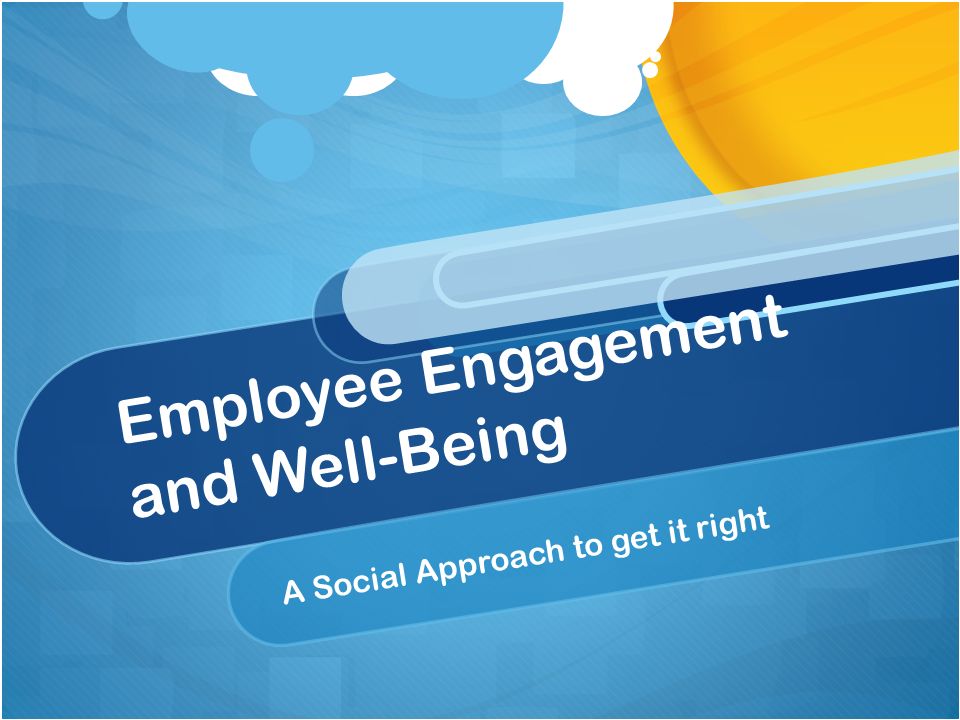 Employee Engagement and Well-Being

A Social Approach to get it right